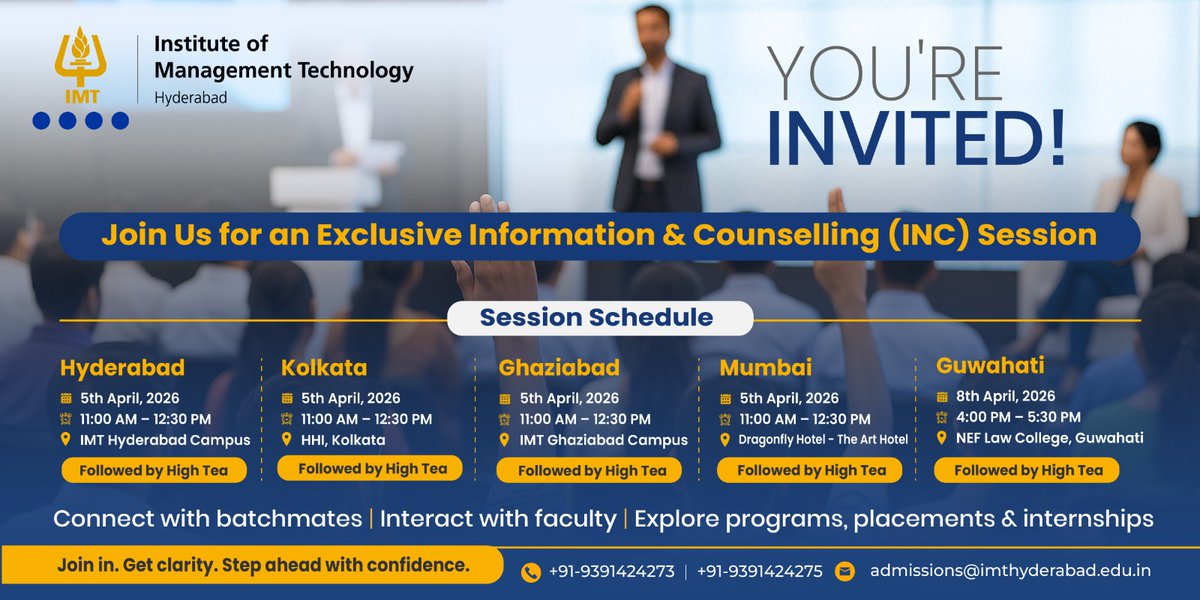 IMT

Institute of Management Technology
Hyderabad

YOU'RE INVITED!

Join Us for an Exclusive Information & Counselling (INC) Session

Session Schedule

Hyderabad
5th April, 2026
11:00 AM – 12:30 PM
IMT Hyderabad Campus
Followed by High Tea

Kolkata
5th April, 2026
11:00 AM – 12:30 PM
HHI, Kolkata
Followed by High Tea

Ghaziabad
5th April, 2026
11:00 AM – 12:30 PM
IMT Ghaziabad Campus
Followed by High Tea

Mumbai
5th April, 2026
11:00 AM – 12:30 PM
Dragonfly Hotel - The Art Hotel
Followed by High Tea

Guwahati
8th April, 2026
4:00 PM – 5:30 PM
NEF Law College, Guwahati
Followed by High Tea

Connect with batchmates | Interact with faculty | Explore programs, placements & internships

Join in. Get clarity. Step ahead with confidence.

+91-9391424273 | +91-9391424275 admissions@imthyderabad.edu.in